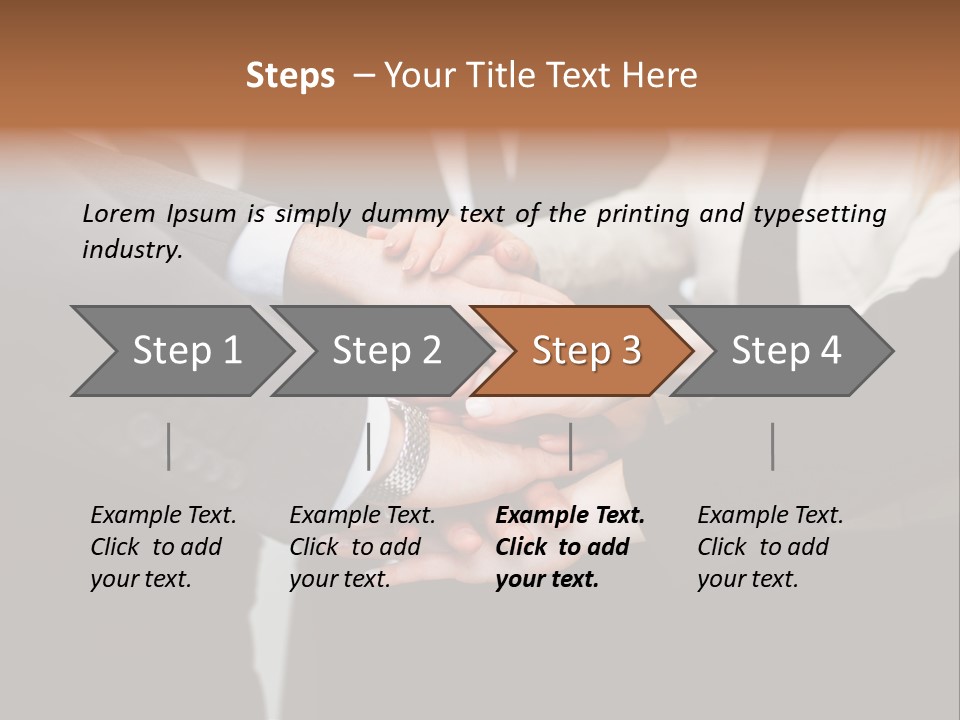 Steps – Your Title Text Here

Lorem Ipsum is simply dummy text of the printing and typesetting industry.

Step 1

Step 2

Step 3

Step 4

Example Text. Click to add your text.

Example Text. Click to add your text.

Example Text. Click to add your text.

Example Text. Click to add your text.